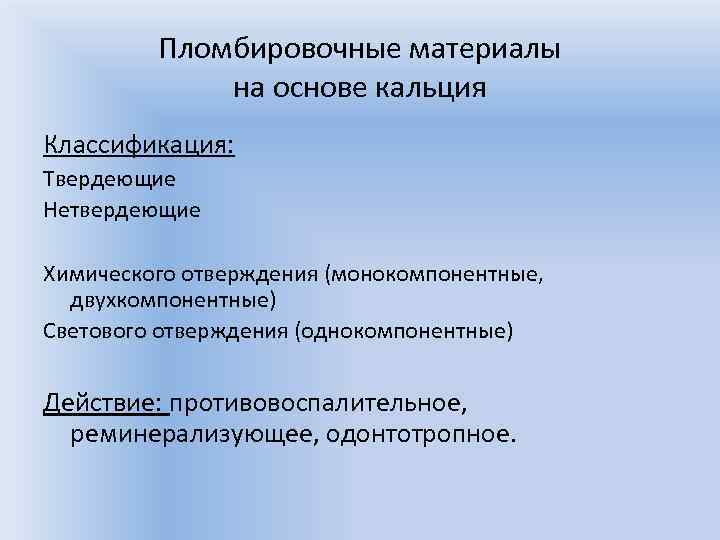 Пломбировочные материалы на основе кальция

Классификация:
Твердеющие
Нетвердеющие

Химического отверждения (монокомпонентные, двухкомпонентные)
Светового отверждения (однокомпонентные)

Действие: противовоспалительное, реминерализующее, одонтотропное.